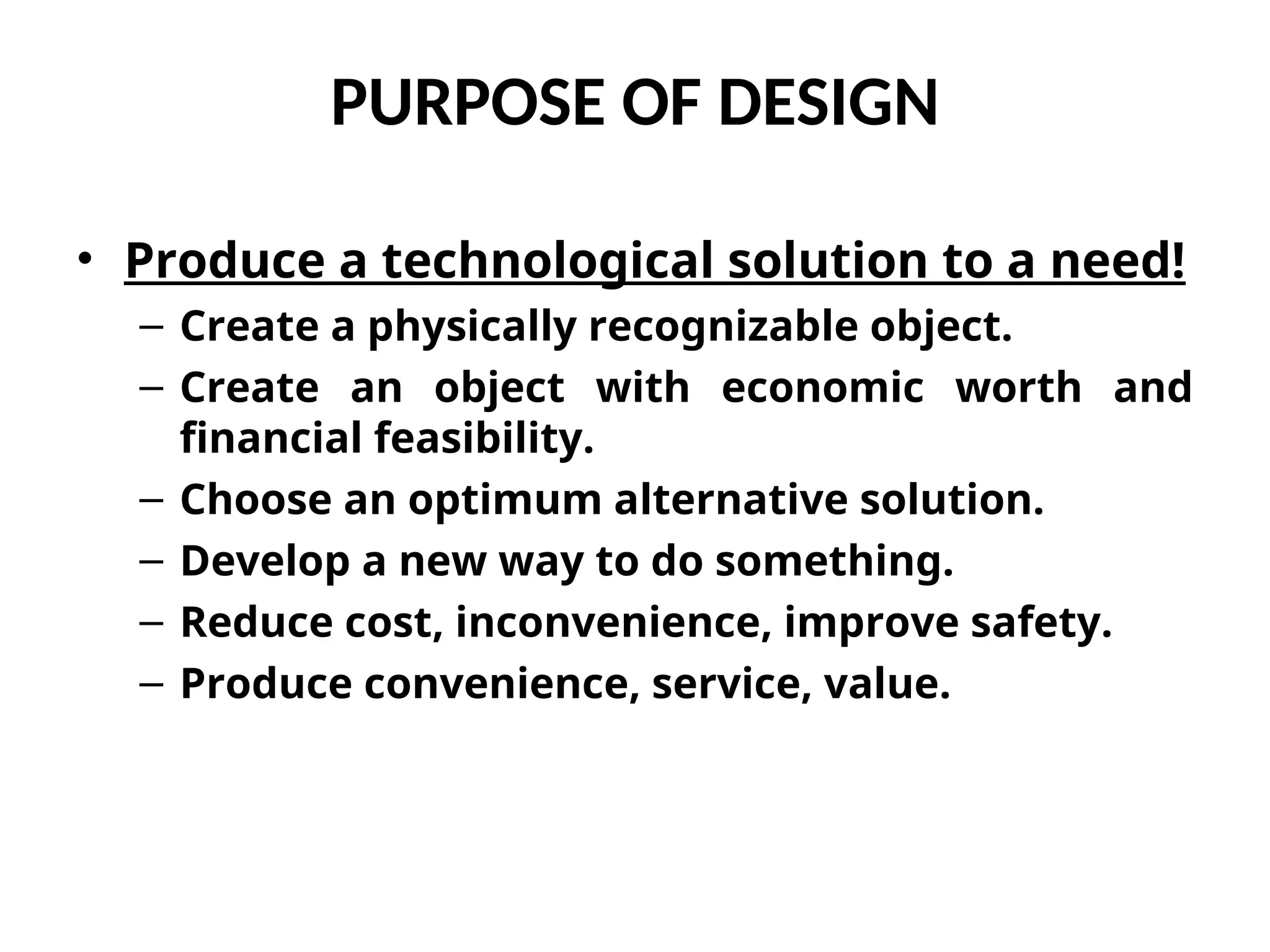 PURPOSE OF DESIGN

• Produce a technological solution to a need!
– Create a physically recognizable object.
– Create an object with economic worth and financial feasibility.
– Choose an optimum alternative solution.
– Develop a new way to do something.
– Reduce cost, inconvenience, improve safety.
– Produce convenience, service, value.